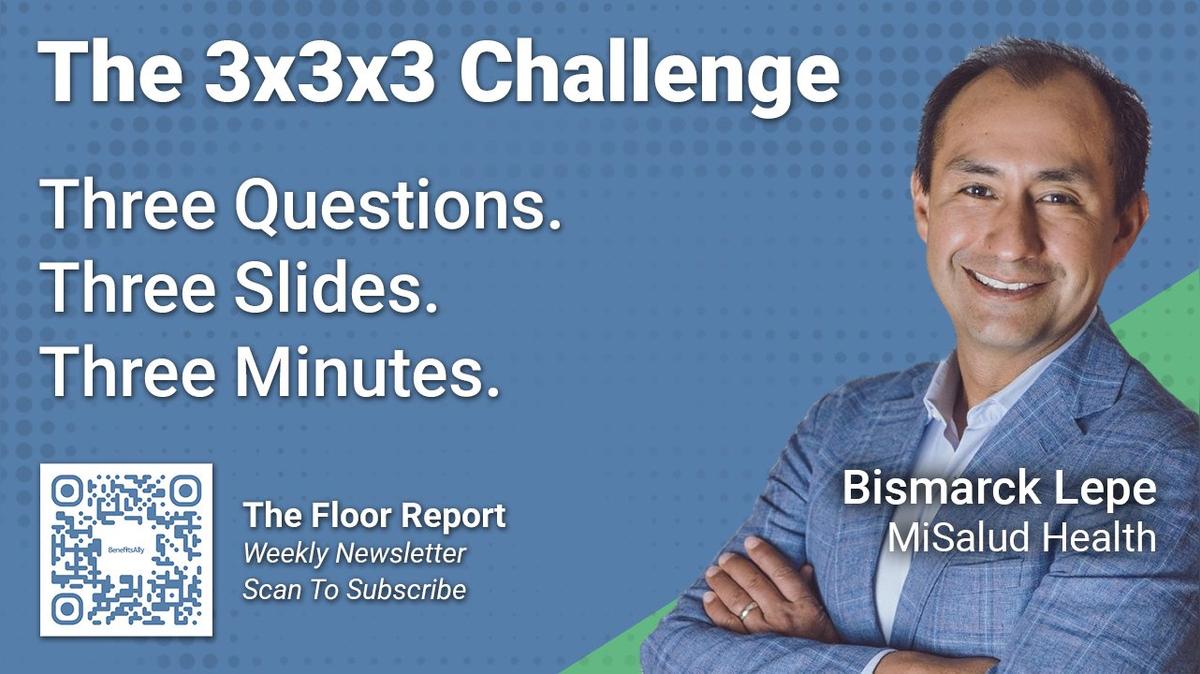 The 3x3x3 Challenge

Three Questions.
Three Slides.
Three Minutes.

BenefitsAlly

The Floor Report
Weekly Newsletter
Scan To Subscribe

Bismarck Lepe
MiSalud Health